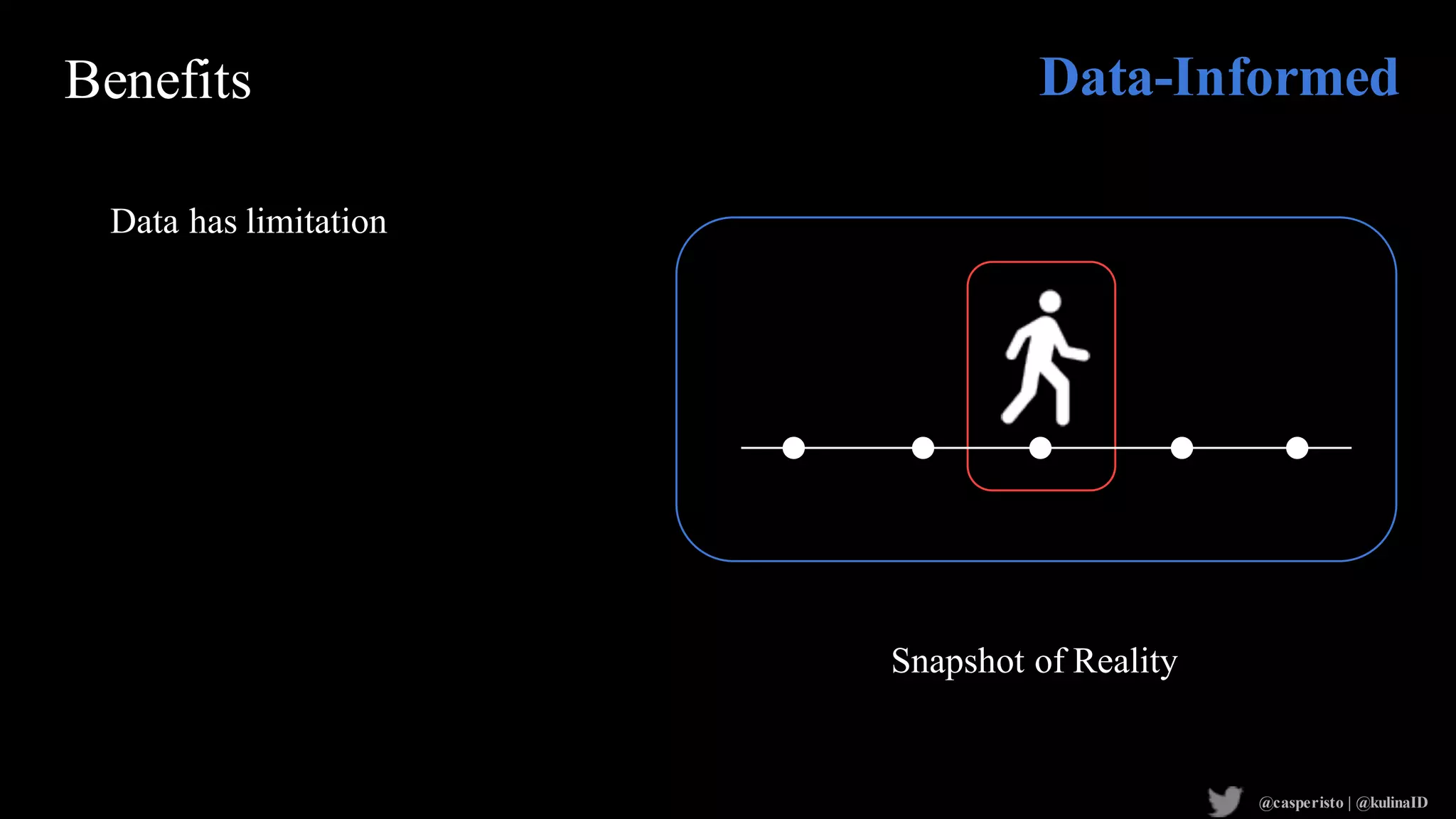 Benefits

Data-Informed

Data has limitation

Snapshot of Reality

@casperisto | @kulinaID